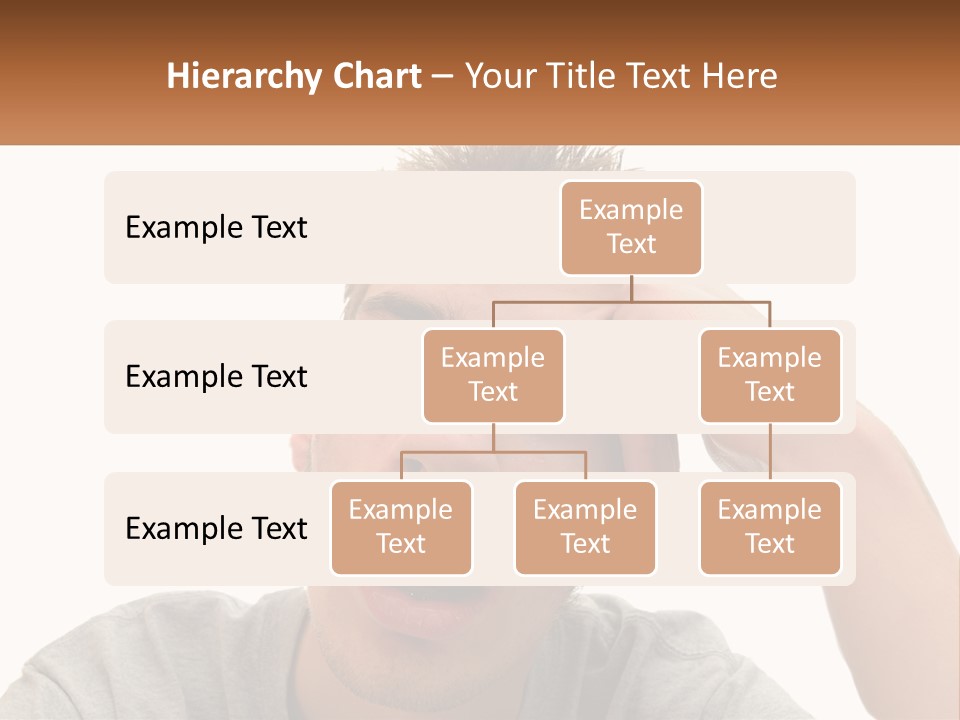 Hierarchy Chart – Your Title Text Here

Example Text

Example Text

Example Text

Example Text

Example Text

Example Text

Example Text

Example Text

Example Text